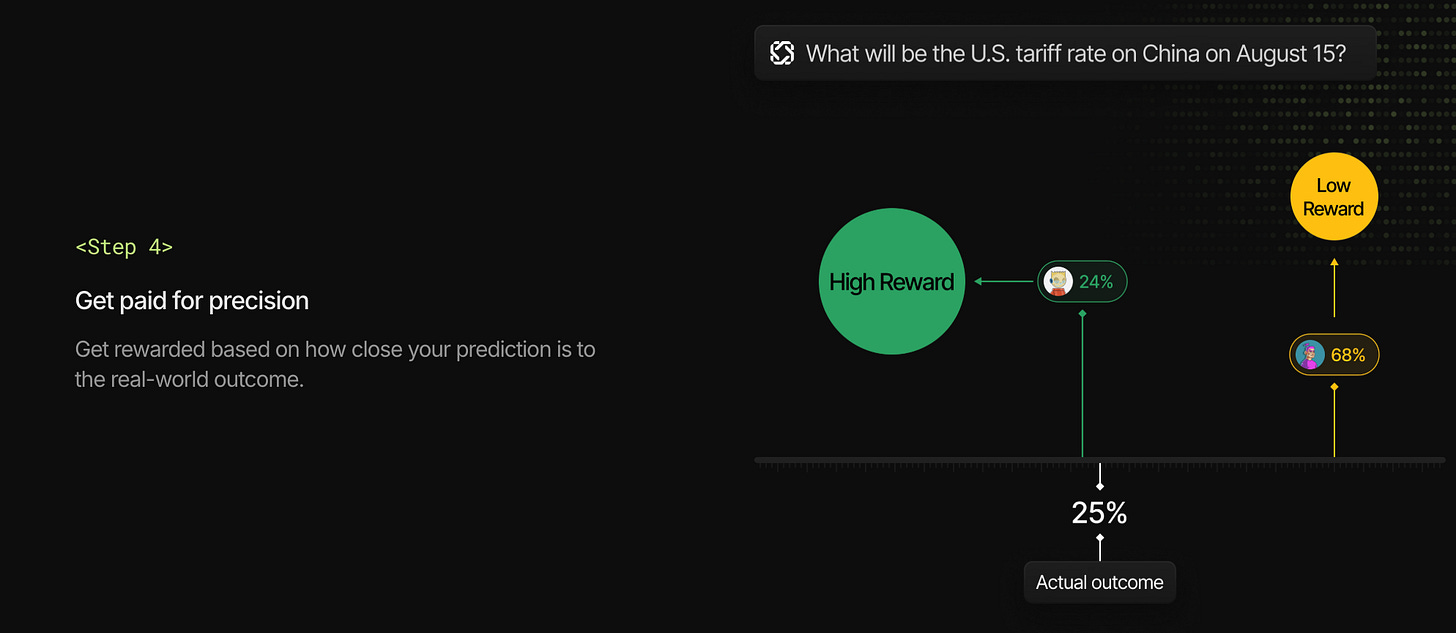 <Step 4>

Get paid for precision

Get rewarded based on how close your prediction is to the real-world outcome.

What will be the U.S. tariff rate on China on August 15?

Low Reward

High Reward

24%

68%

25%

Actual outcome